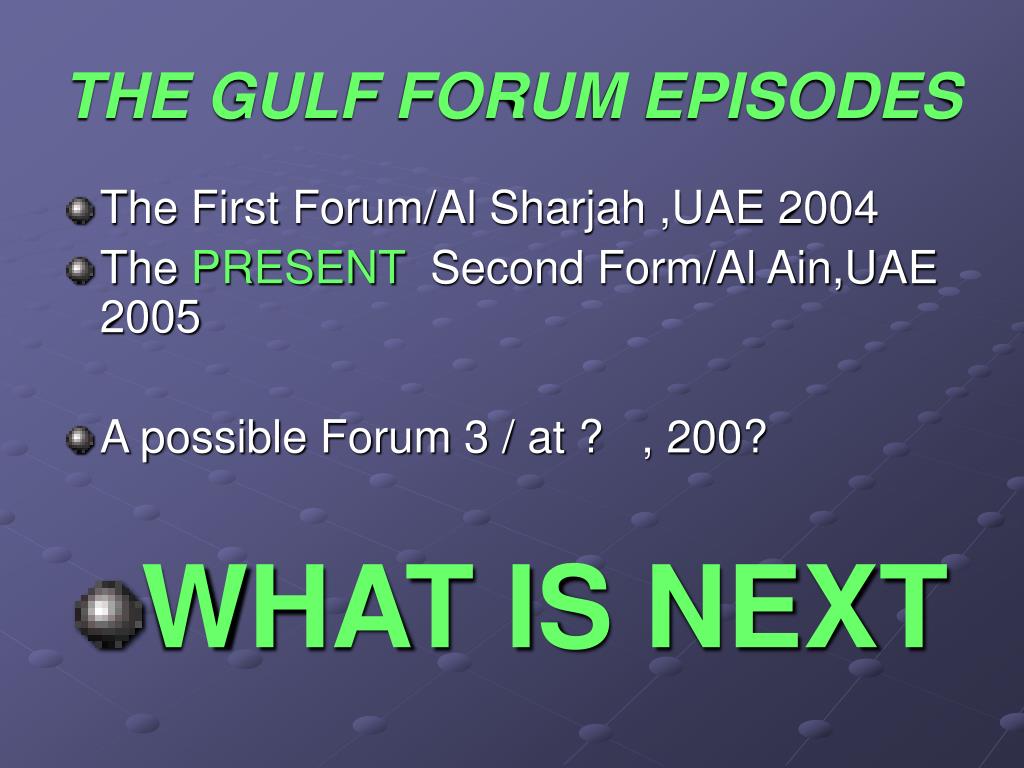 THE GULF FORUM EPISODES

The First Forum/Al Sharjah ,UAE 2004

The PRESENT Second Form/Al Ain,UAE 2005

A possible Forum 3 / at ? , 200?

WHAT IS NEXT